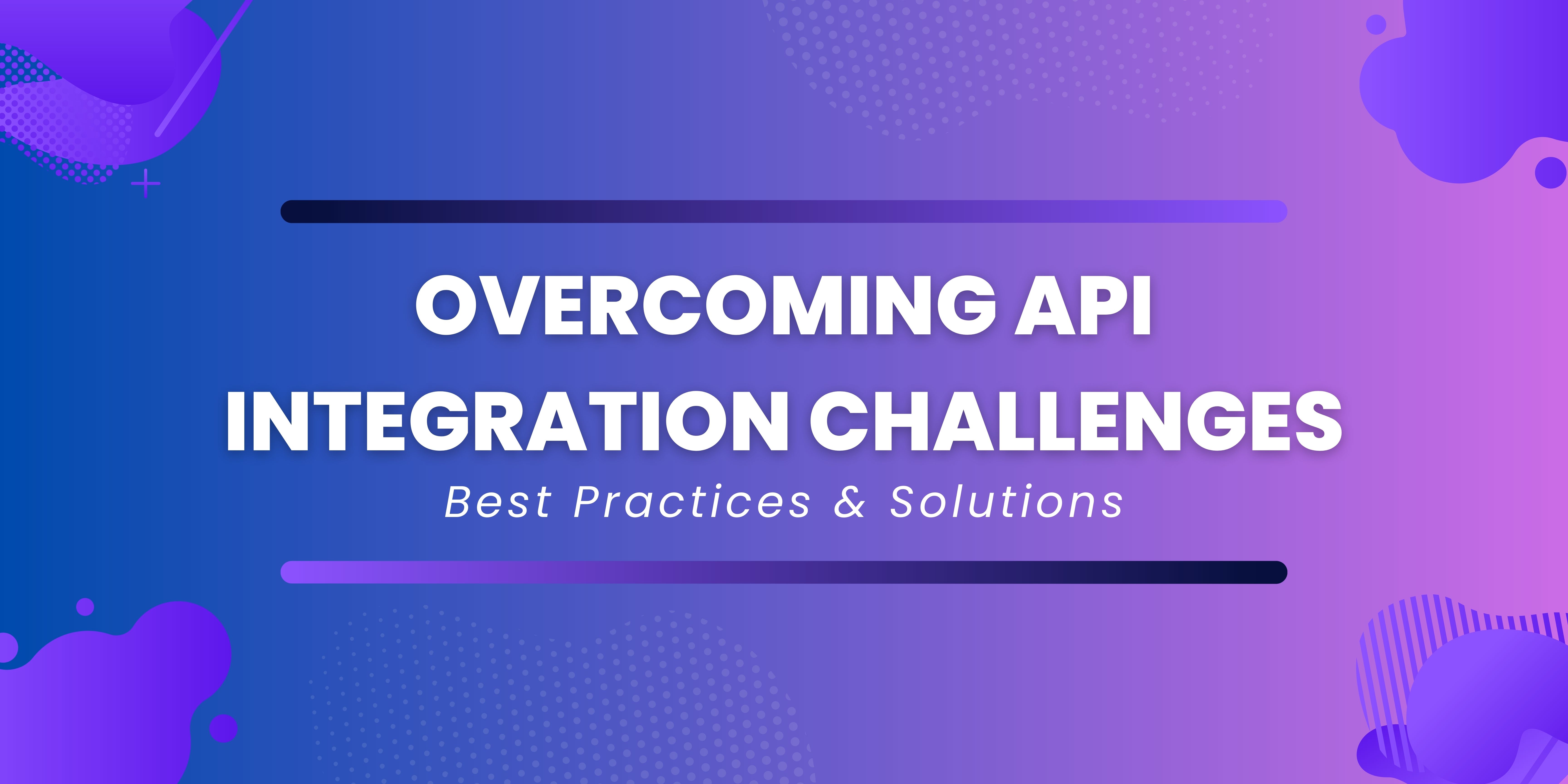 OVERCOMING API INTEGRATION CHALLENGES

Best Practices & Solutions